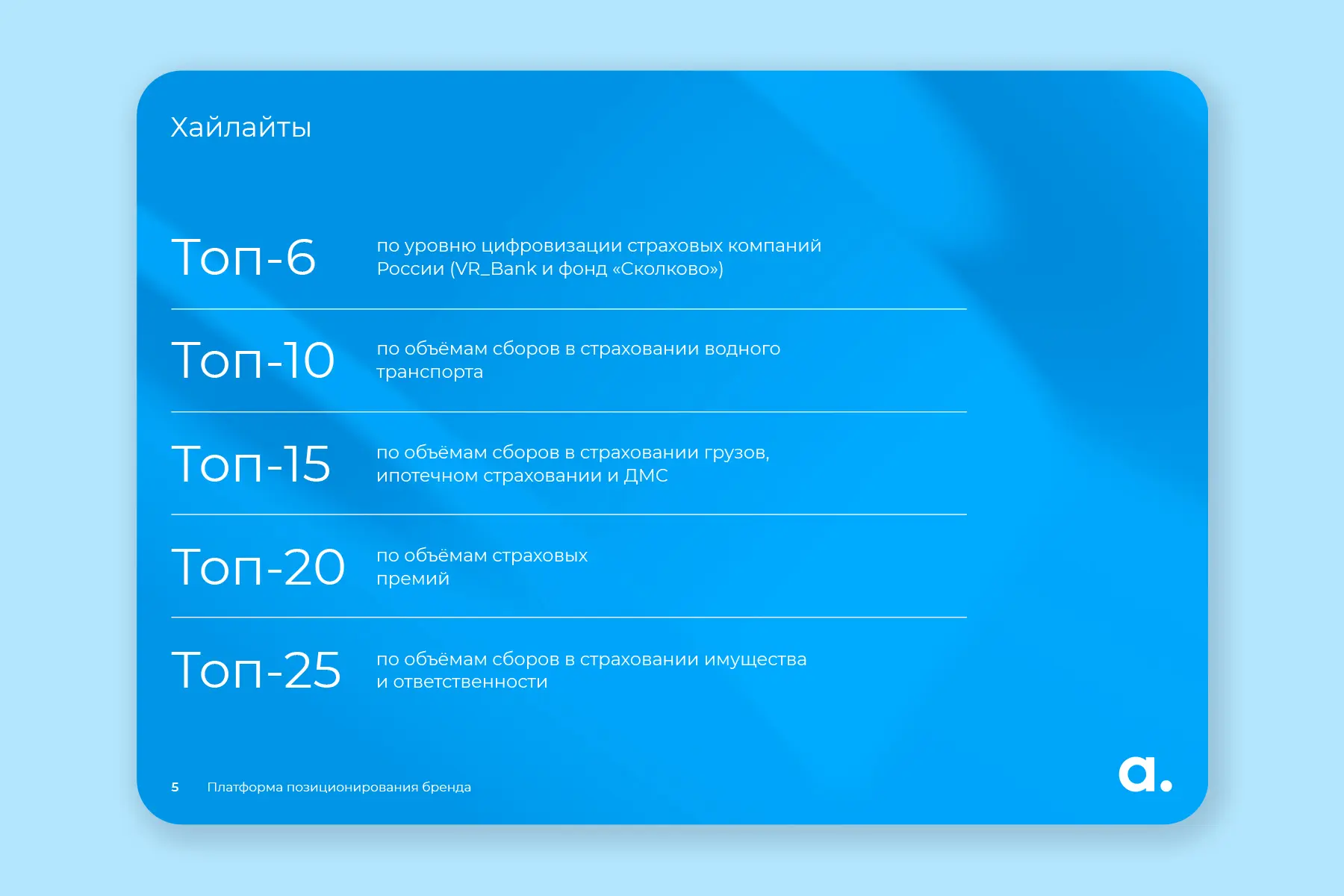 Хайлайты

Топ-6 по уровню цифровизации страховых компаний России (VR_Bank и фонд «Сколково»)

Топ-10 по объёмам сборов в страховании водного транспорта

Топ-15 по объёмам сборов в страховании грузов, ипотечном страховании и ДМС

Топ-20 по объёмам страховых премий

Топ-25 по объёмам сборов в страховании имущества и ответственности

5 Платформа позиционирования бренда

a.